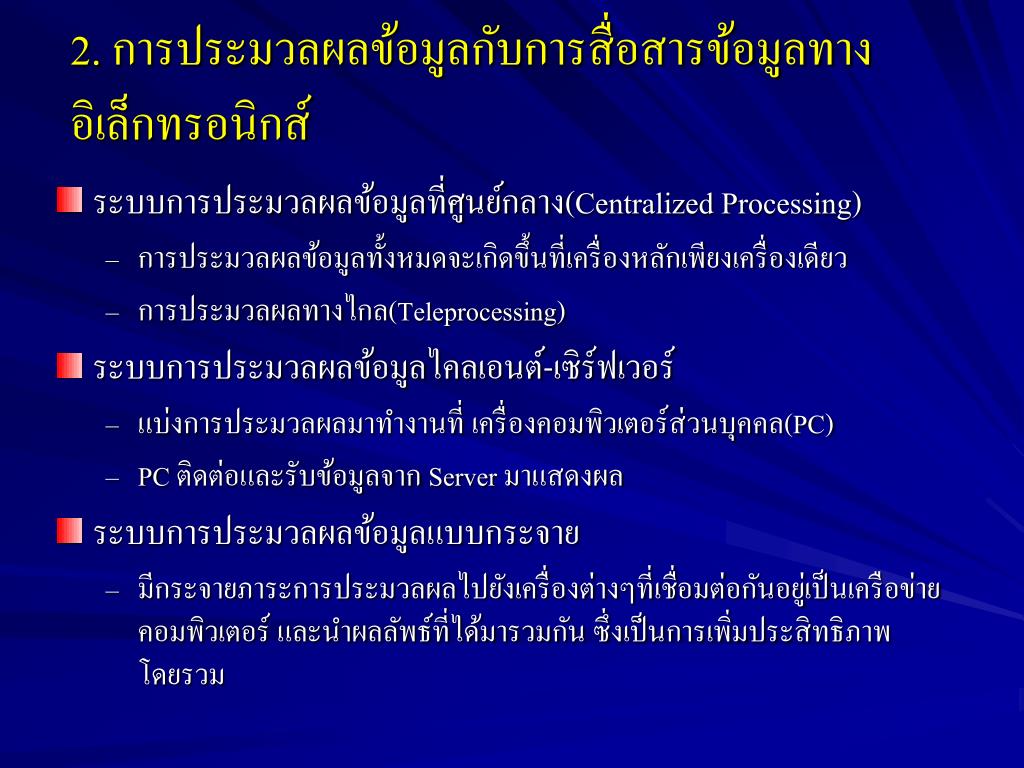 2. การประมวลผลข้อมูลกับการสื่อสารข้อมูลทางอิเล็กทรอนิกส์

ระบบการประมวลผลข้อมูลที่ศูนย์กลาง(Centralized Processing)

– การประมวลผลข้อมูลทั้งหมดจะเกิดขึ้นที่เครื่องหลักเพียงเครื่องเดียว

– การประมวลผลทางไกล(Teleprocessing)

ระบบการประมวลผลข้อมูลไคลเอนต์-เซิร์ฟเวอร์

– แบ่งการประมวลผลมาทำงานที่ เครื่องคอมพิวเตอร์ส่วนบุคคล(PC)

– PC ติดต่อและรับข้อมูลจาก Server มาแสดงผล

ระบบการประมวลผลข้อมูลแบบกระจาย

– มีกระจายภาระการประมวลผลไปยังเครื่องต่างๆที่เชื่อมต่อกันอยู่เป็นเครือข่ายคอมพิวเตอร์ และนำผลลัพธ์ที่ได้มารวมกัน ซึ่งเป็นการเพิ่มประสิทธิภาพโดยรวม